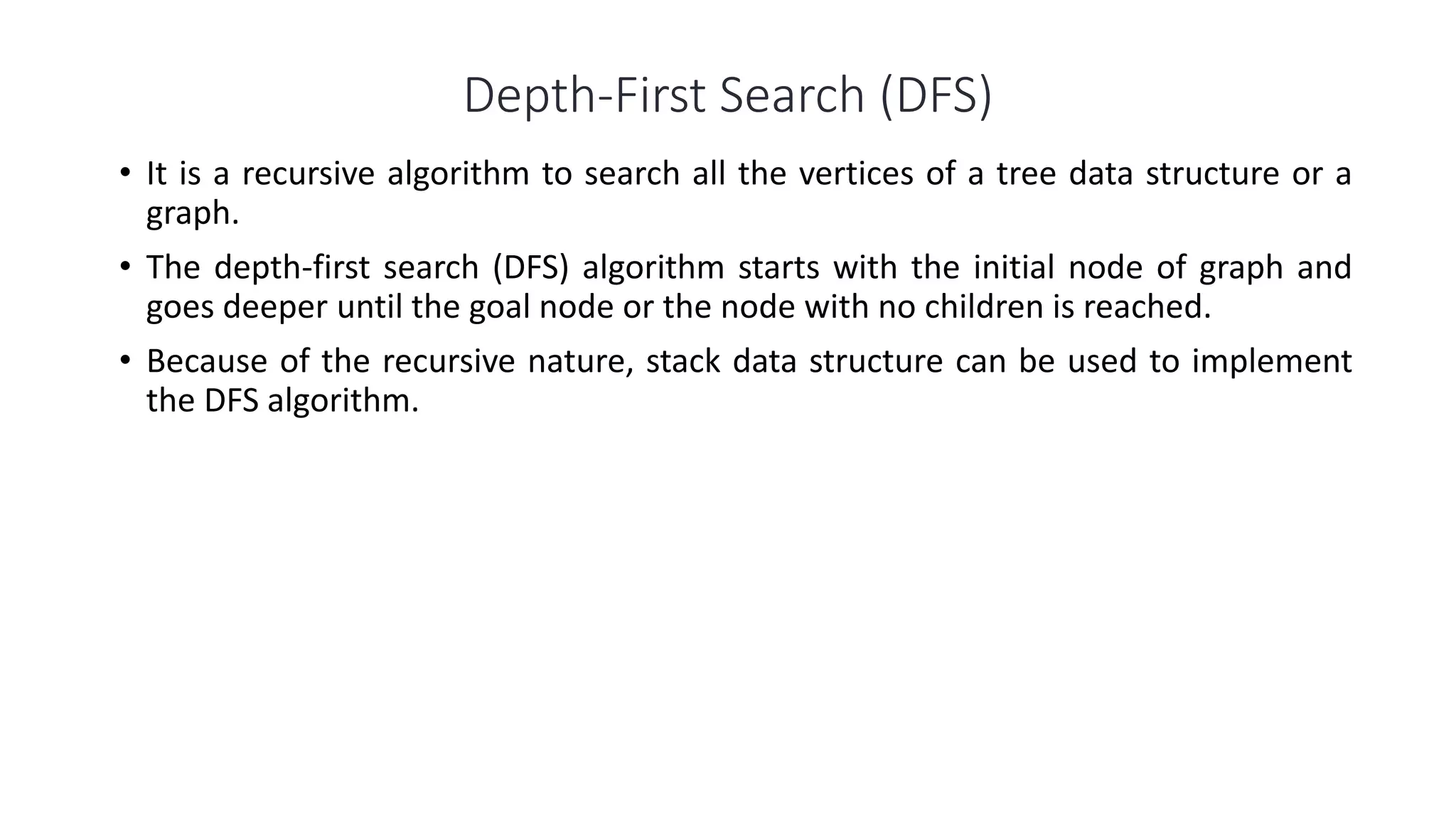 Depth-First Search (DFS)

• It is a recursive algorithm to search all the vertices of a tree data structure or a graph.

• The depth-first search (DFS) algorithm starts with the initial node of graph and goes deeper until the goal node or the node with no children is reached.

• Because of the recursive nature, stack data structure can be used to implement the DFS algorithm.